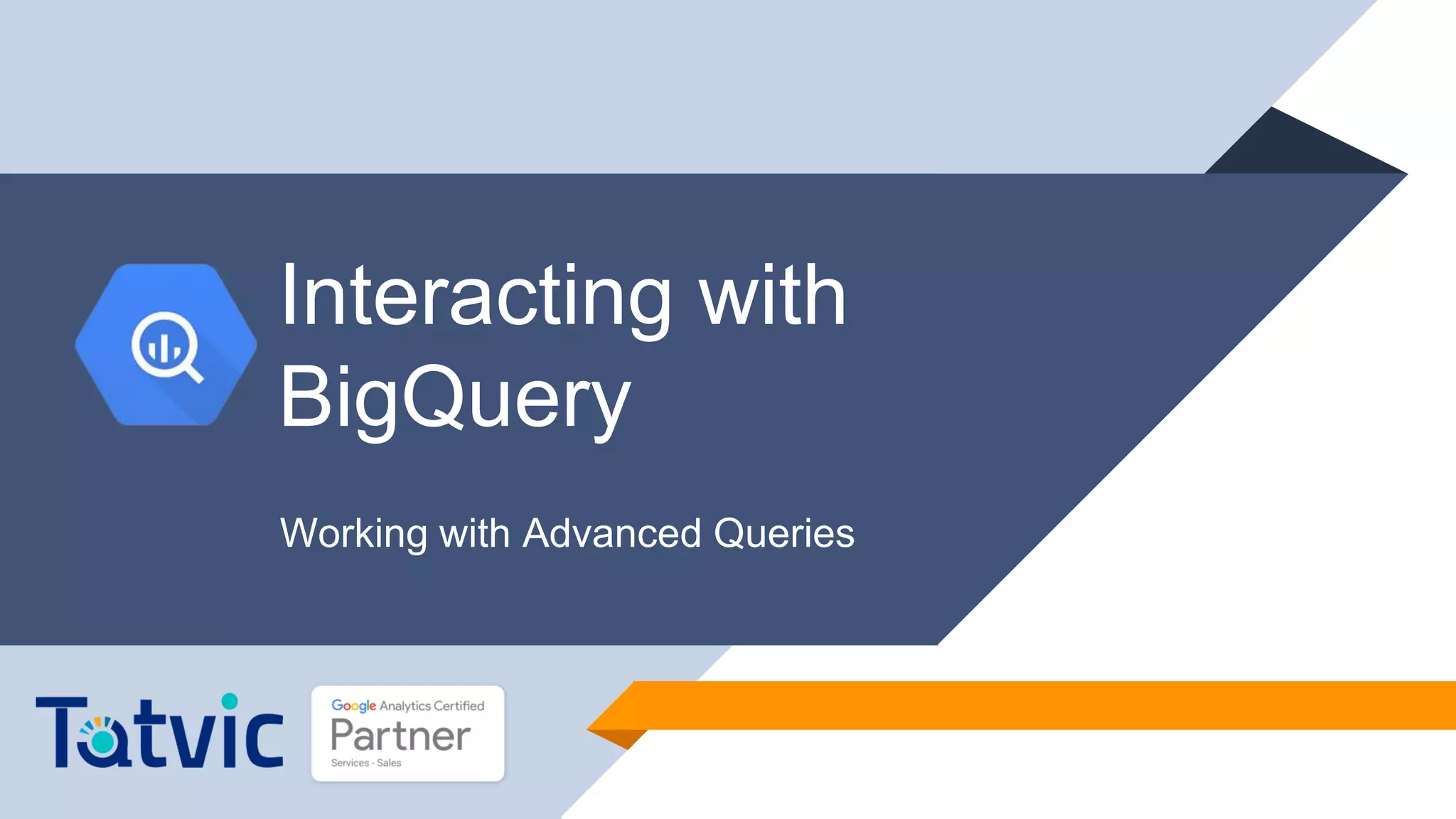 Interacting with BigQuery

Working with Advanced Queries

Tatvic

Google Analytics Certified
Partner
Services - Sales